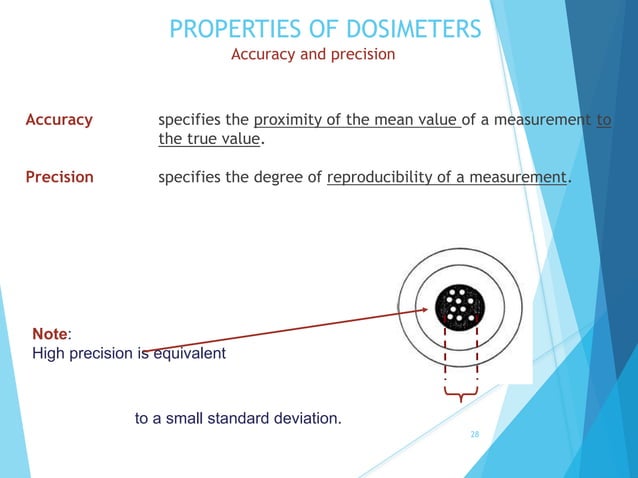 PROPERTIES OF DOSIMETERS
Accuracy and precision

Accuracy specifies the proximity of the mean value of a measurement to the true value.

Precision specifies the degree of reproducibility of a measurement.

Note:
High precision is equivalent

to a small standard deviation.

28